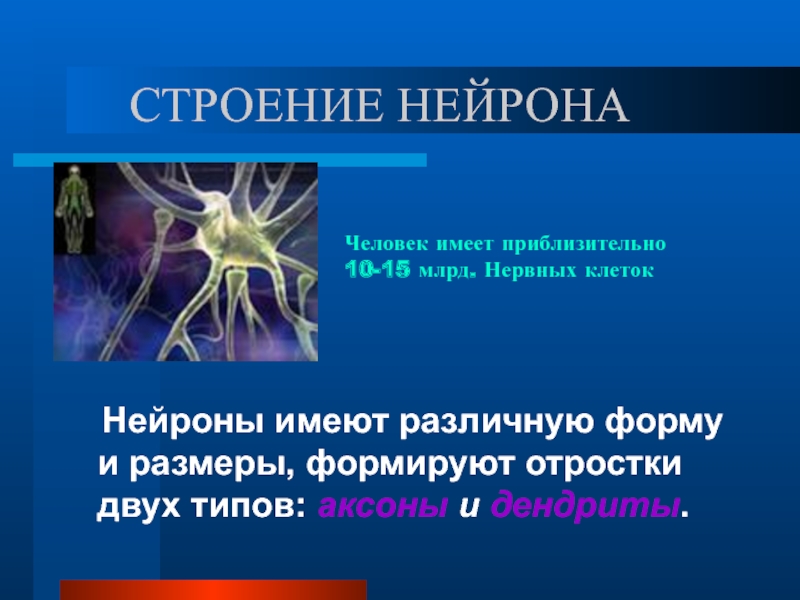 СТРОЕНИЕ НЕЙРОНА

Человек имеет приблизительно 10-15 млрд. Нервных клеток

Нейроны имеют различную форму и размеры, формируют отростки двух типов: аксоны и дендриты.